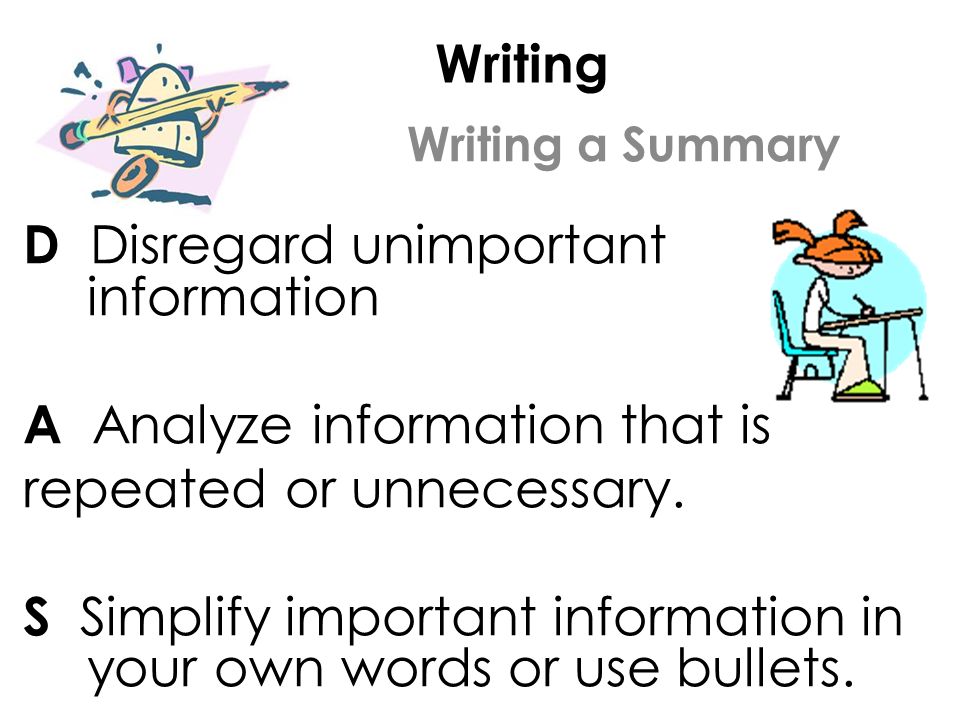 Writing

Writing a Summary

D Disregard unimportant information

A Analyze information that is repeated or unnecessary.

S Simplify important information in your own words or use bullets.